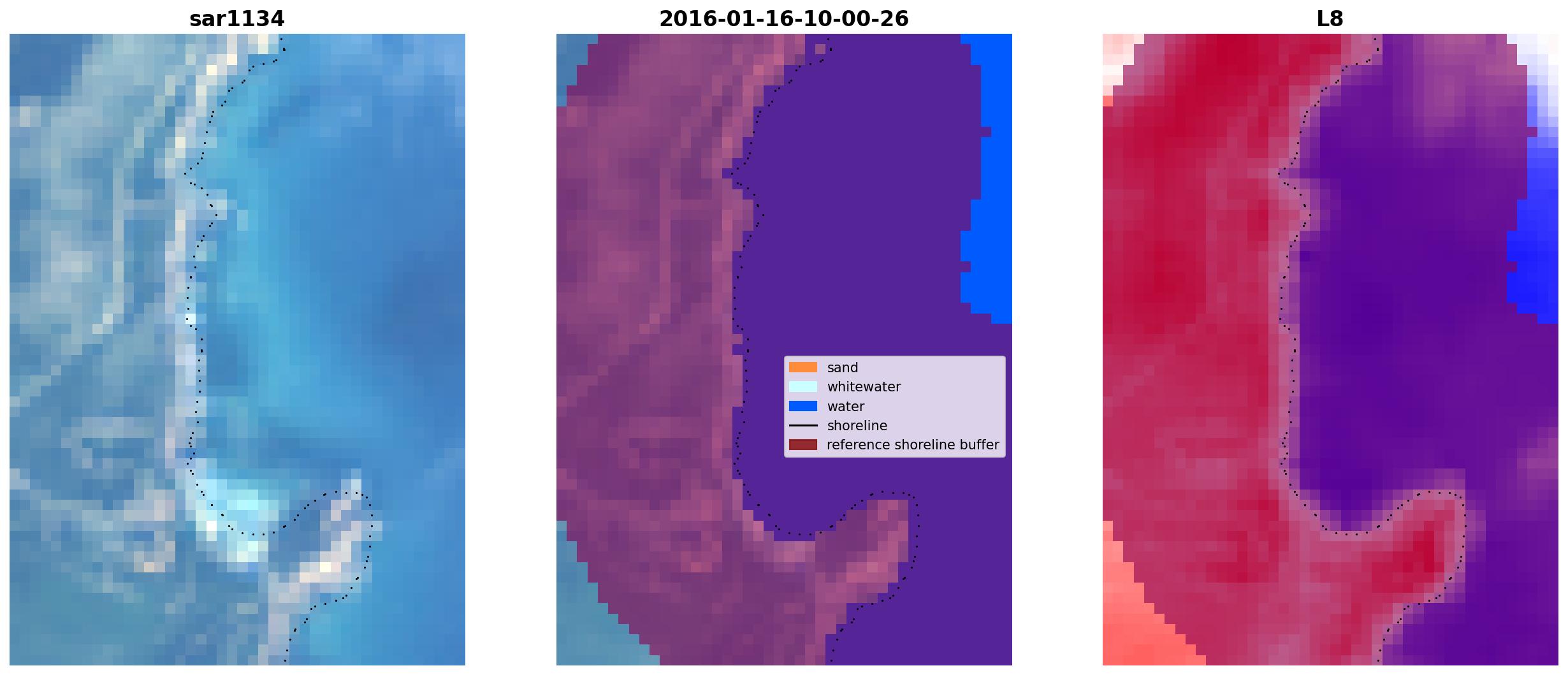 sar1134

2016-01-16-10-00-26

sand
whitewater
water
shoreline
reference shoreline buffer

L8